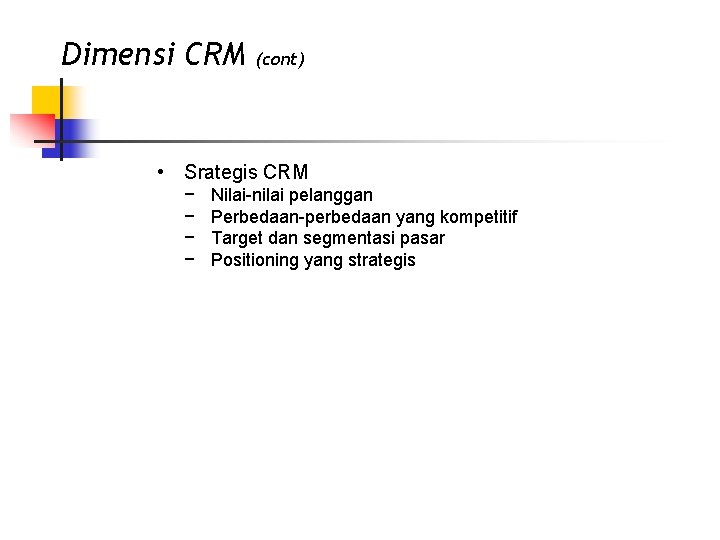 Dimensi CRM (cont)

• Srategis CRM
 − Nilai-nilai pelanggan
 − Perbedaan-perbedaan yang kompetitif
 − Target dan segmentasi pasar
 − Positioning yang strategis